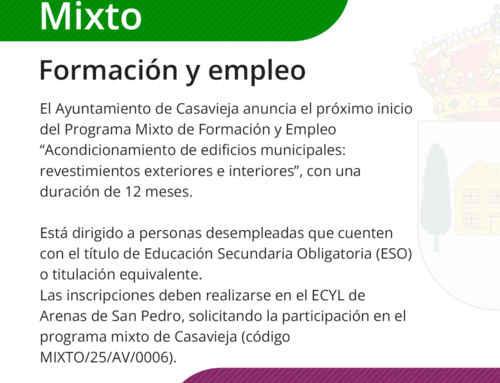 Mixto

Formación y empleo

El Ayuntamiento de Casavieja anuncia el próximo inicio del Programa Mixto de Formación y Empleo “Acondicionamiento de edificios municipales: revestimientos exteriores e interiores”, con una duración de 12 meses.

Está dirigido a personas desempleadas que cuenten con el título de Educación Secundaria Obligatoria (ESO) o titulación equivalente.
Las inscripciones deben realizarse en el ECYL de Arenas de San Pedro, solicitando la participación en el programa mixto de Casavieja (código MIXTO/25/AV/0006).